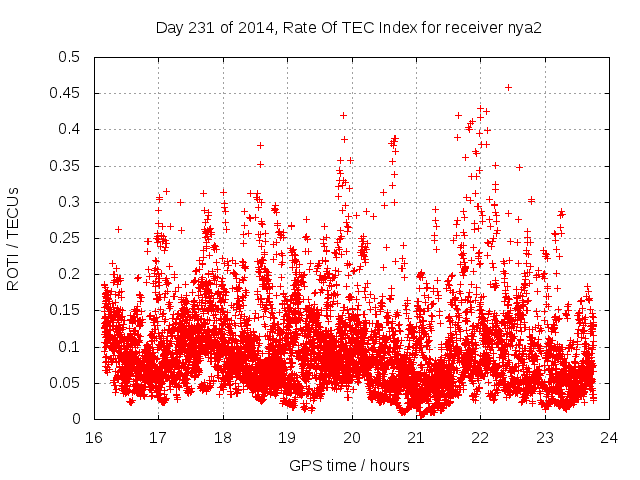 Day 231 of 2014, Rate Of TEC Index for receiver nya2

ROTI / TECUs

0.5
0.45
0.4
0.35
0.3
0.25
0.2
0.15
0.1
0.05
0

16 17 18 19 20 21 22 23 24

GPS time / hours